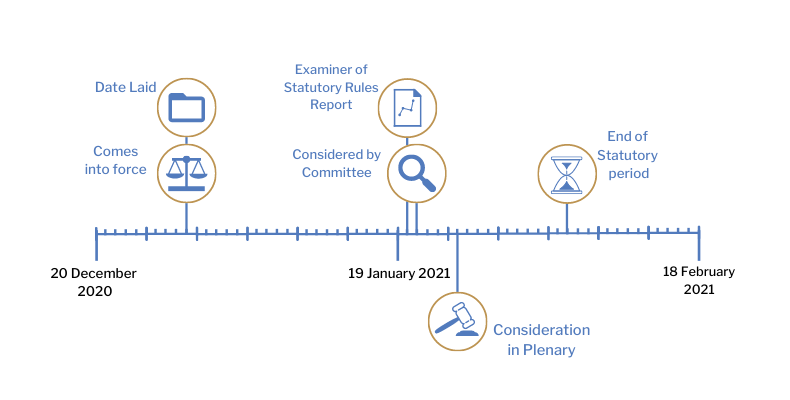 Date Laid

Comes into force

Examiner of Statutory Rules Report

Considered by Committee

End of Statutory period

20 December 2020

19 January 2021

18 February 2021

Consideration in Plenary